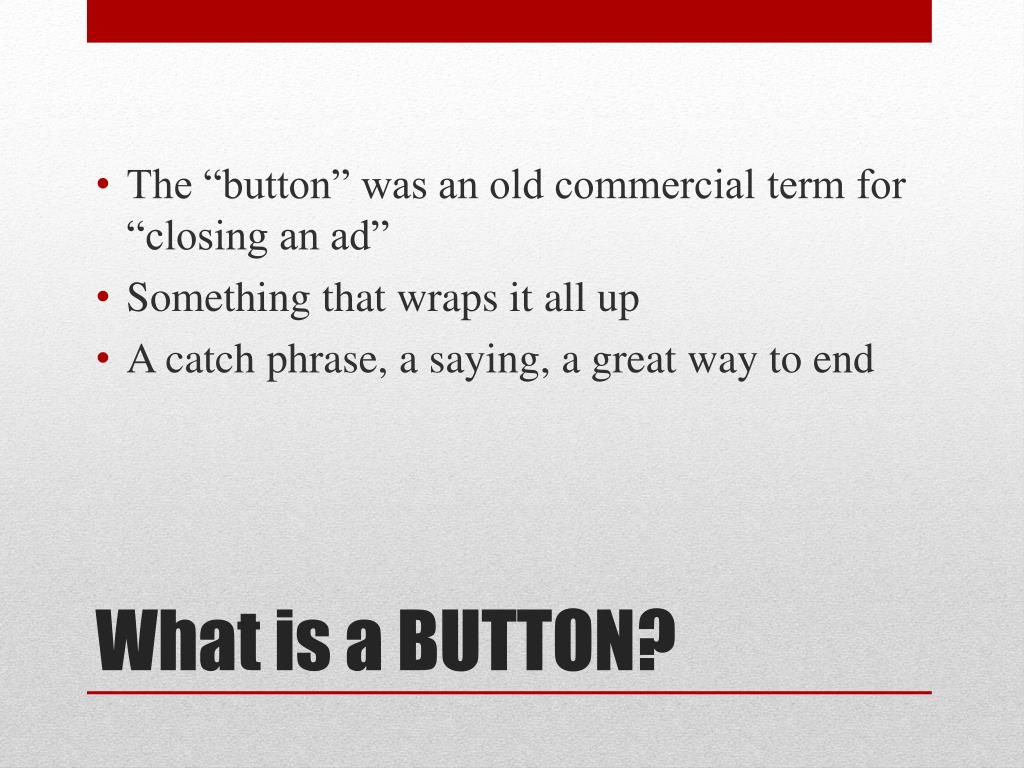 • The “button” was an old commercial term for “closing an ad”
• Something that wraps it all up
• A catch phrase, a saying, a great way to end

What is a BUTTON?